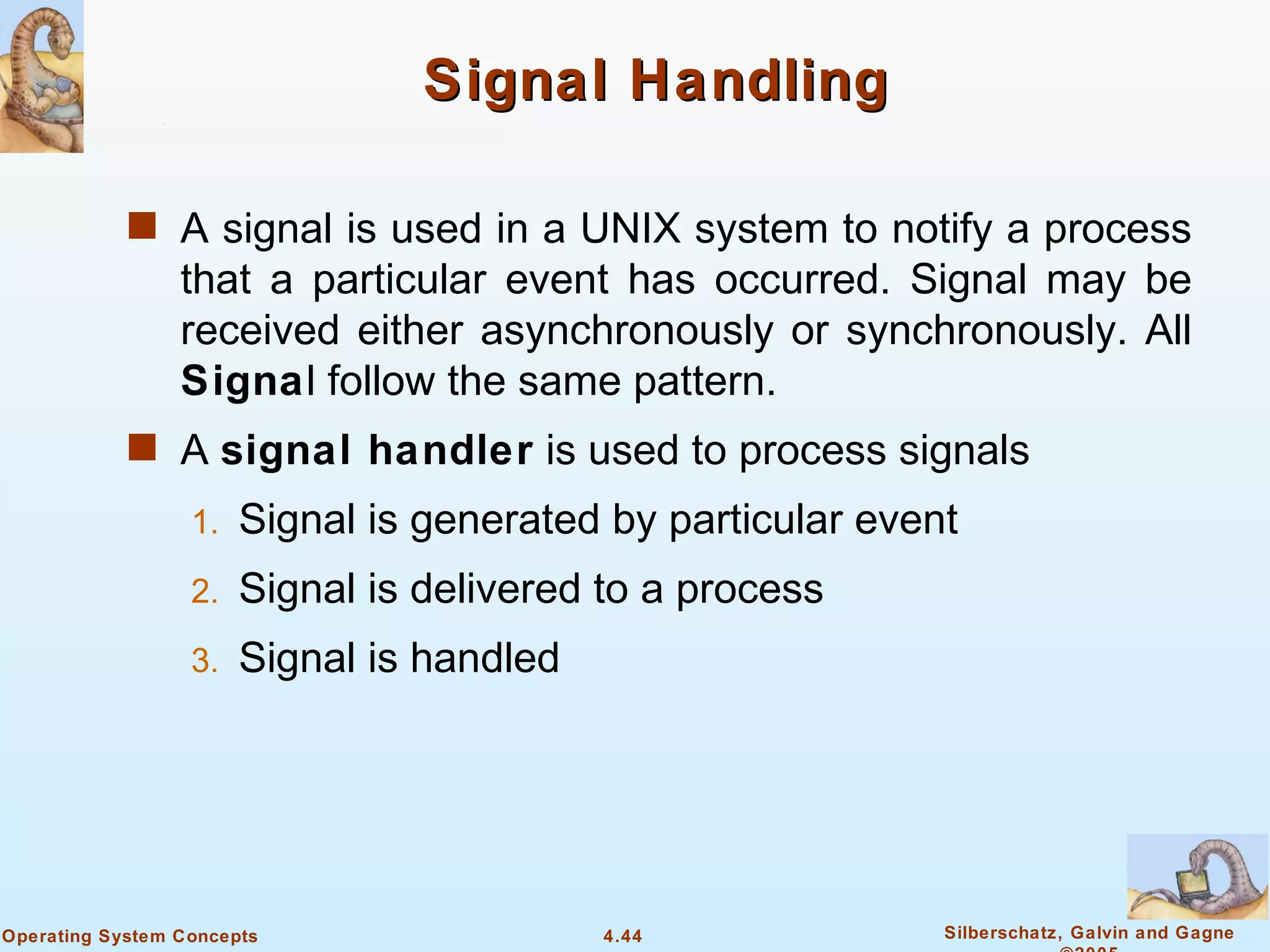 Signal Handling

A signal is used in a UNIX system to notify a process that a particular event has occurred. Signal may be received either asynchronously or synchronously. All Signal follow the same pattern.

A signal handler is used to process signals

1. Signal is generated by particular event
2. Signal is delivered to a process
3. Signal is handled

Operating System Concepts

4.44

Silberschatz, Galvin and Gagne ©2005